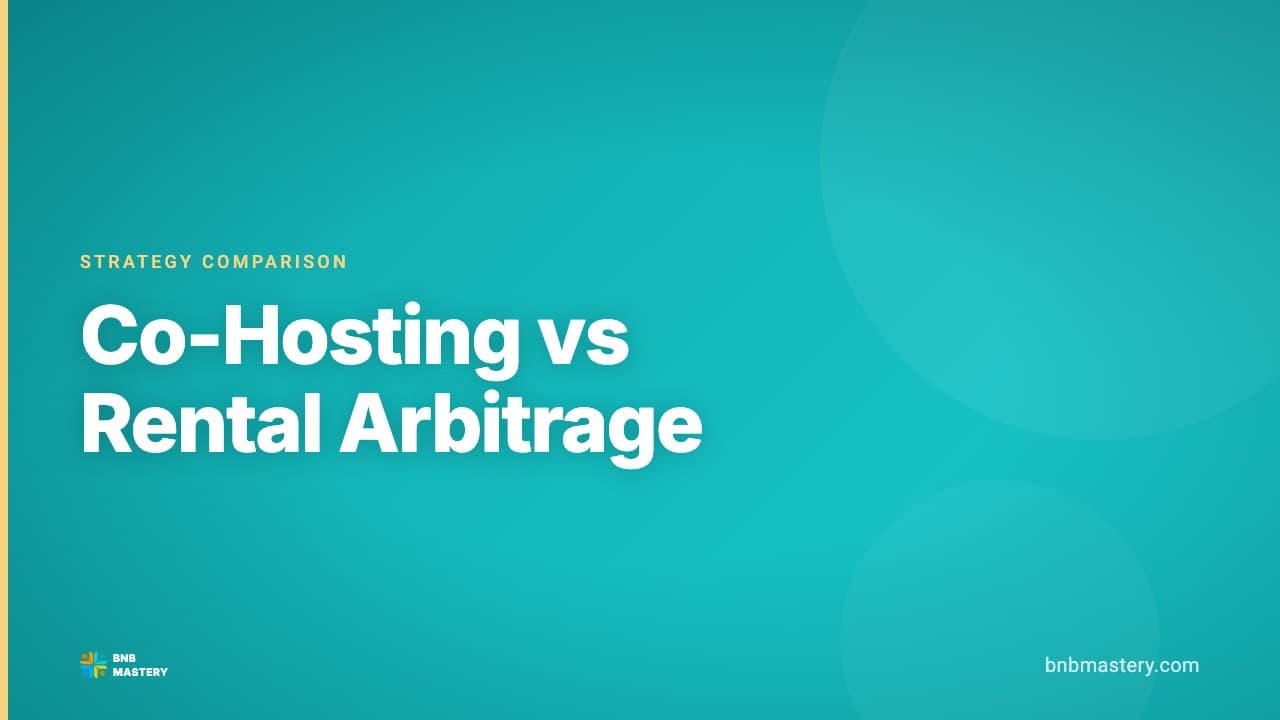 STRATEGY COMPARISON

Co-Hosting vs Rental Arbitrage

BNB MASTERY

bnbmastery.com